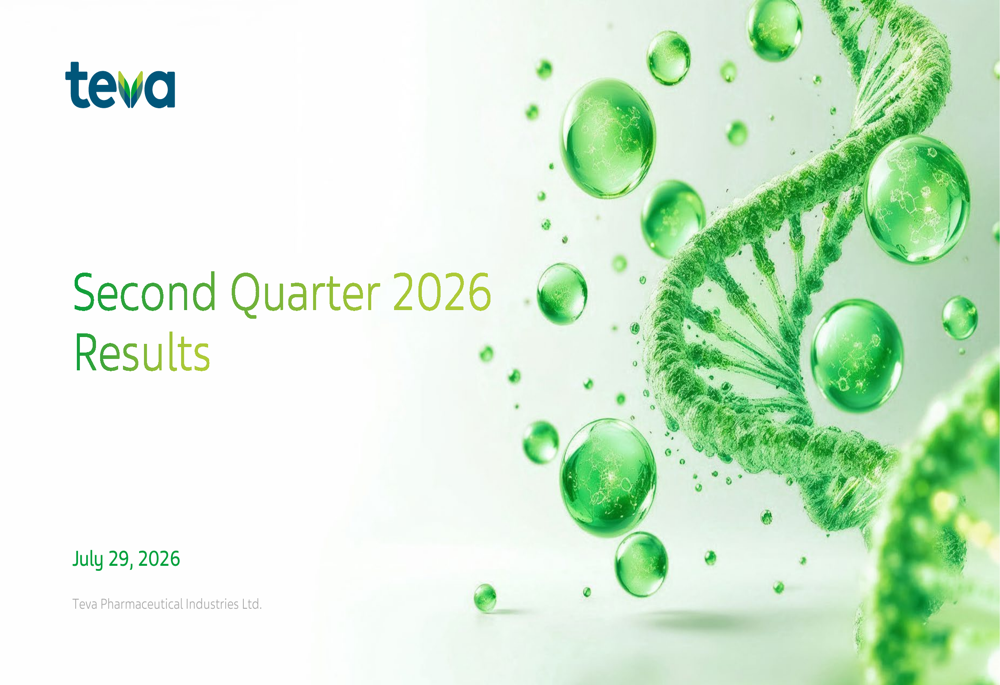 teva

Second Quarter 2026 Results

July 29, 2026

Teva Pharmaceutical Industries Ltd.